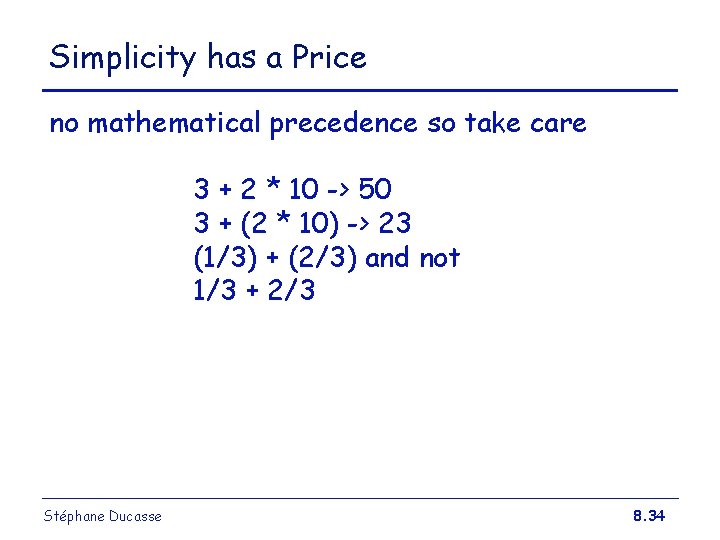 Simplicity has a Price

no mathematical precedence so take care

3 + 2 * 10 -> 50
3 + (2 * 10) -> 23
(1/3) + (2/3) and not
1/3 + 2/3

Stéphane Ducasse

8.34